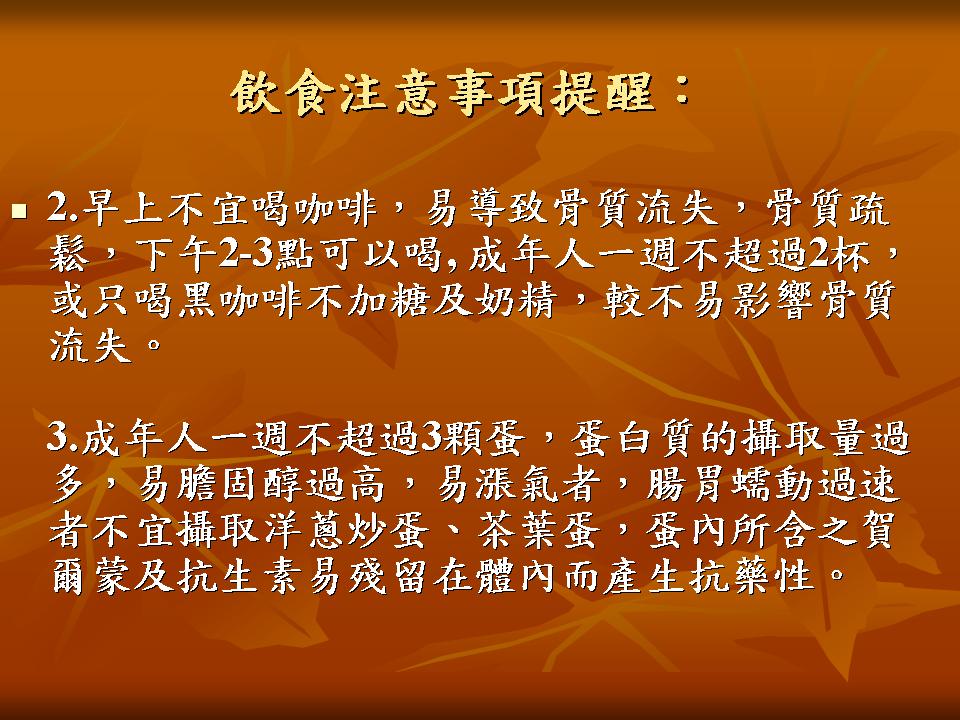 飲食注意事項提醒：

2.早上不宜喝咖啡，易導致骨質流失，骨質疏鬆，下午2-3點可以喝, 成年人一週不超過2杯，或只喝黑咖啡不加糖及奶精，較不易影響骨質流失。

3.成年人一週不超過3顆蛋，蛋白質的攝取量過多，易膽固醇過高，易漲氣者，腸胃蠕動過速者不宜攝取洋蔥炒蛋、茶葉蛋，蛋內所含之賀爾蒙及抗生素易殘留在體內而產生抗藥性。